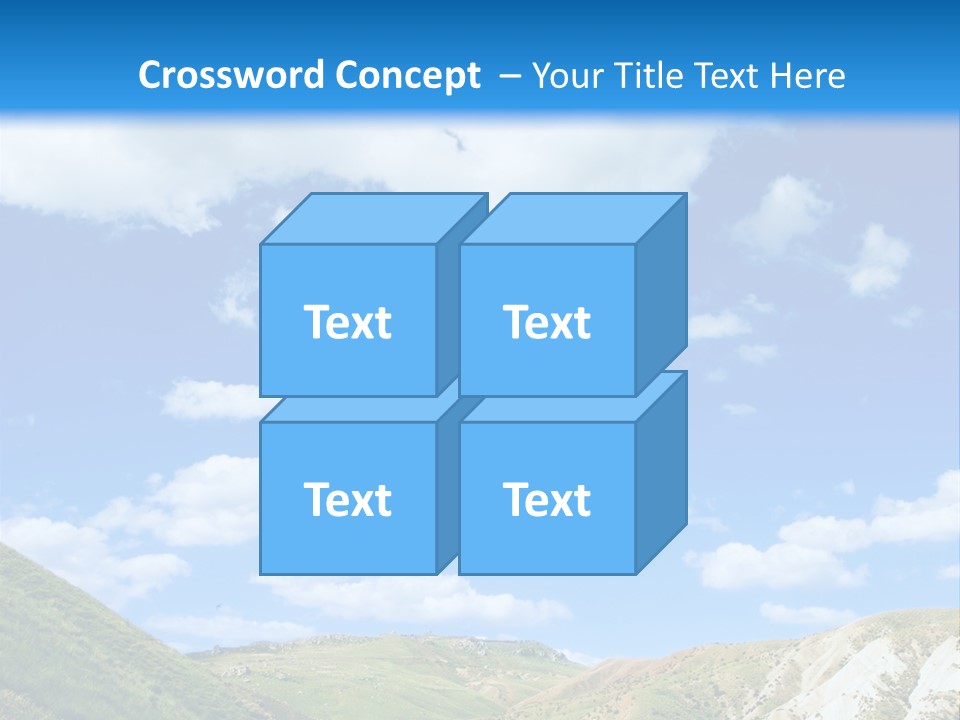 Crossword Concept – Your Title Text Here

Text

Text

Text

Text